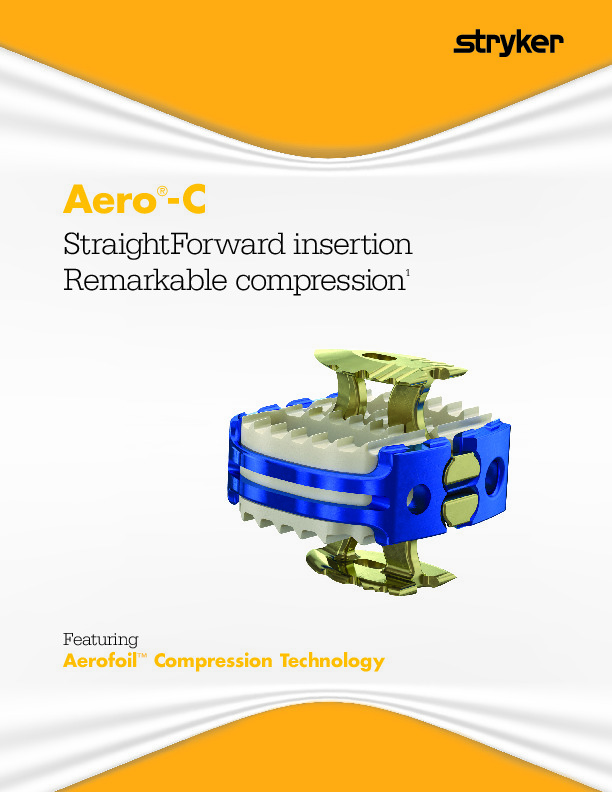 stryker

Aero®-C

StraightForward insertion
Remarkable compression$^1$

Featuring
Aerofoil™ Compression Technology